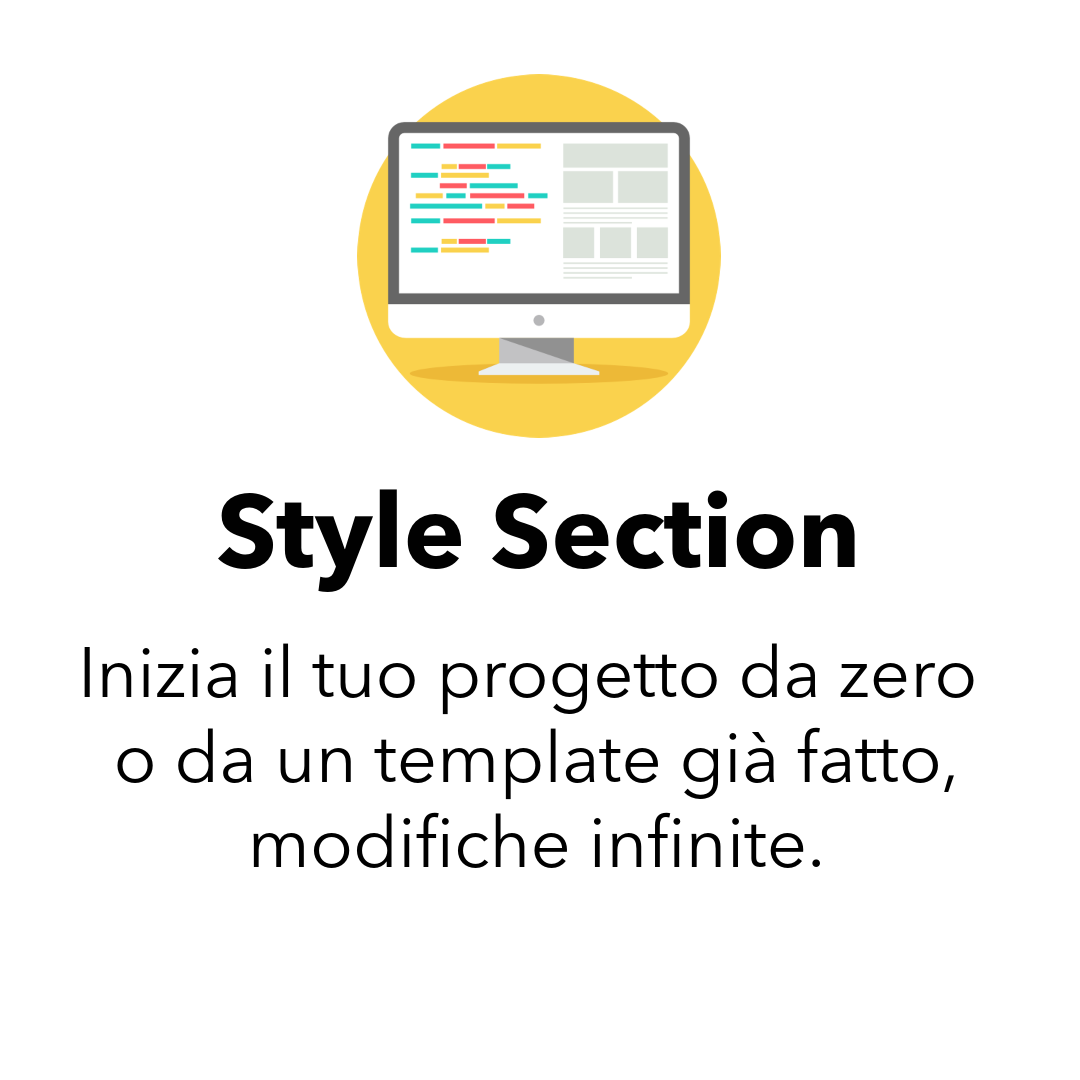 Style Section

Inizia il tuo progetto da zero o da un template già fatto, modifiche infinite.